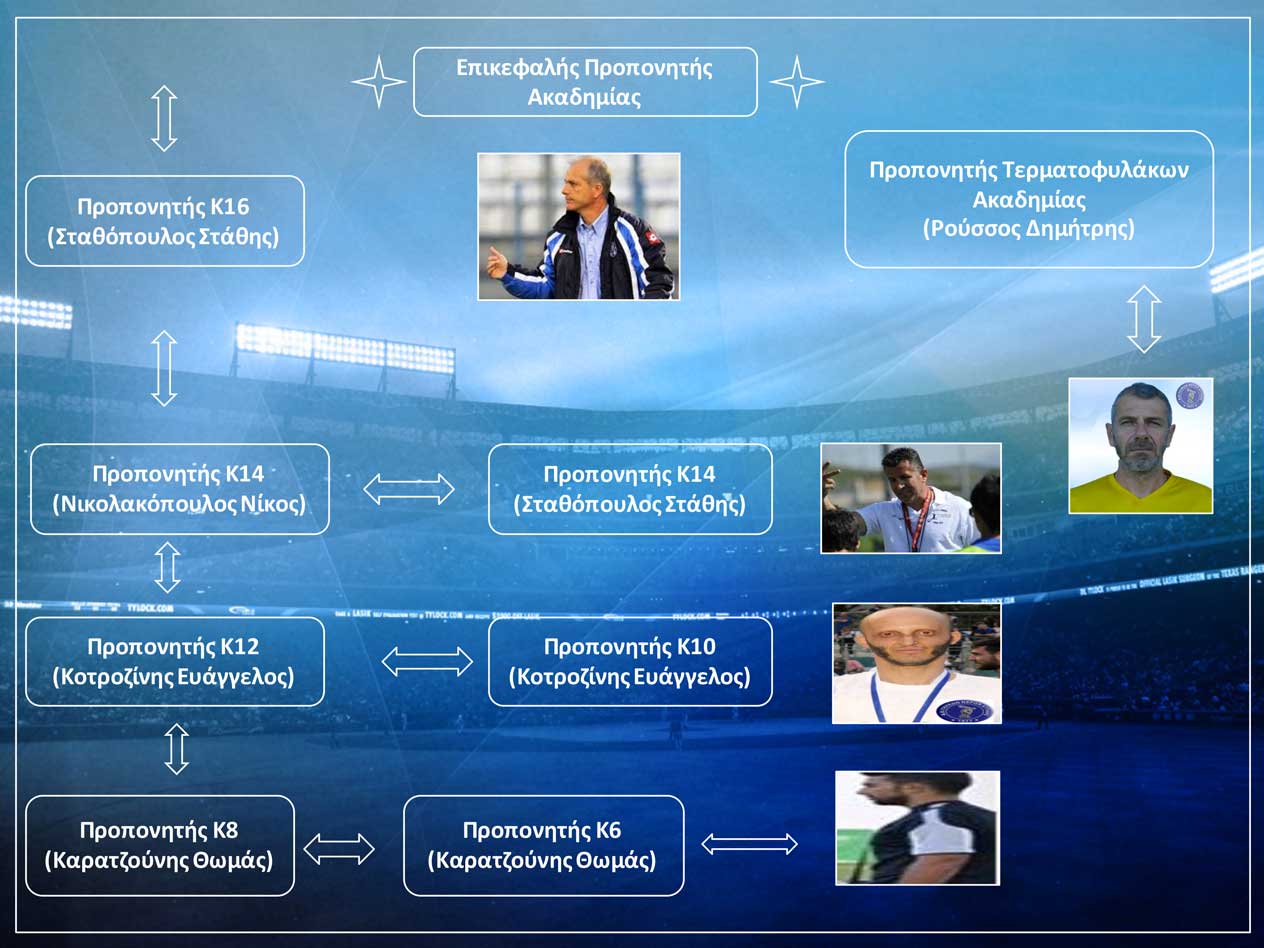 Επικεφαλής Προπονητής Ακαδημίας

Προπονητής Κ16
(Σταθόπουλος Στάθης)

Προπονητής Τερματοφυλάκων Ακαδημίας
(Ρούσσος Δημήτρης)

Προπονητής Κ14
(Νικολακόπουλος Νίκος)

Προπονητής Κ14
(Σταθόπουλος Στάθης)

Προπονητής Κ12
(Κοτροζίνης Ευάγγελος)

Προπονητής Κ10
(Κοτροζίνης Ευάγγελος)

Προπονητής Κ8
(Καρατζούνης Θωμάς)

Προπονητής Κ6
(Καρατζούνης Θωμάς)